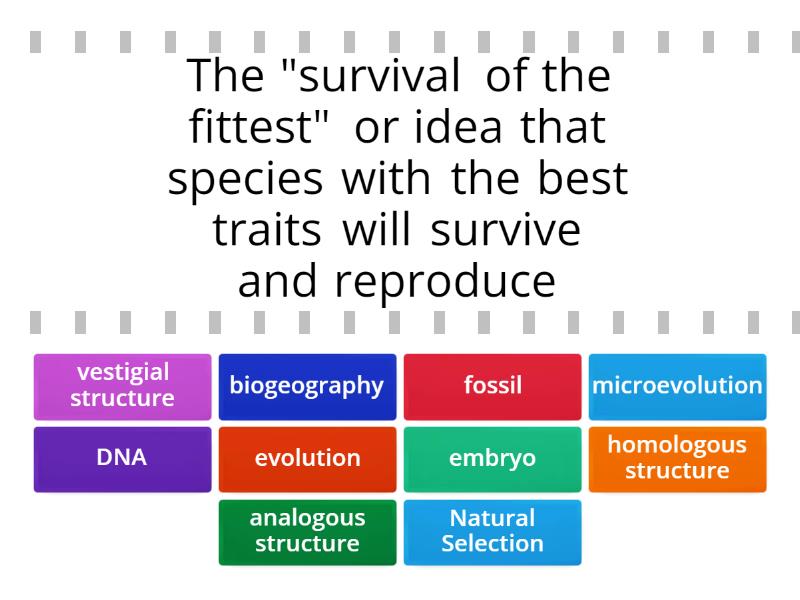 The "survival of the fittest" or idea that species with the best traits will survive and reproduce

vestigial structure

biogeography

fossil

microevolution

DNA

evolution

embryo

homologous structure

analogous structure

Natural Selection